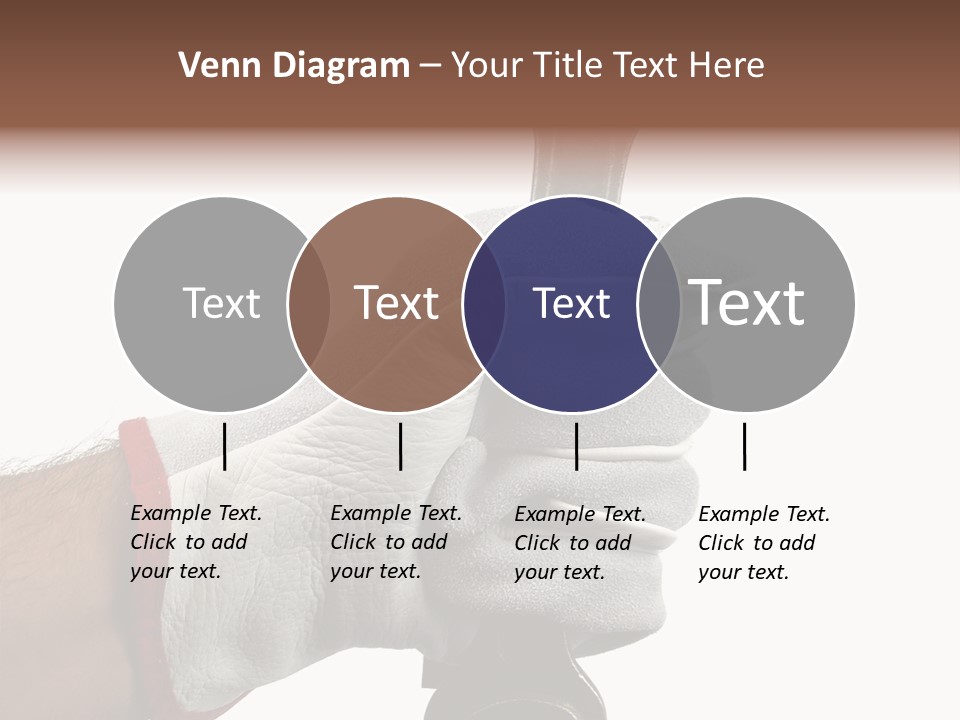 Venn Diagram – Your Title Text Here

Text

Text

Text

Text

Example Text. Click to add your text.

Example Text. Click to add your text.

Example Text. Click to add your text.

Example Text. Click to add your text.